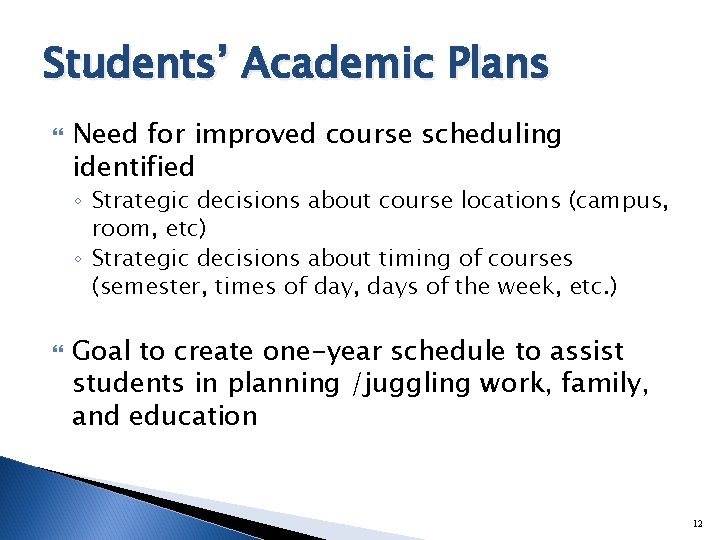 Students' Academic Plans

Need for improved course scheduling identified

◦ Strategic decisions about course locations (campus, room, etc)

◦ Strategic decisions about timing of courses (semester, times of day, days of the week, etc.)

Goal to create one-year schedule to assist students in planning /juggling work, family, and education

12